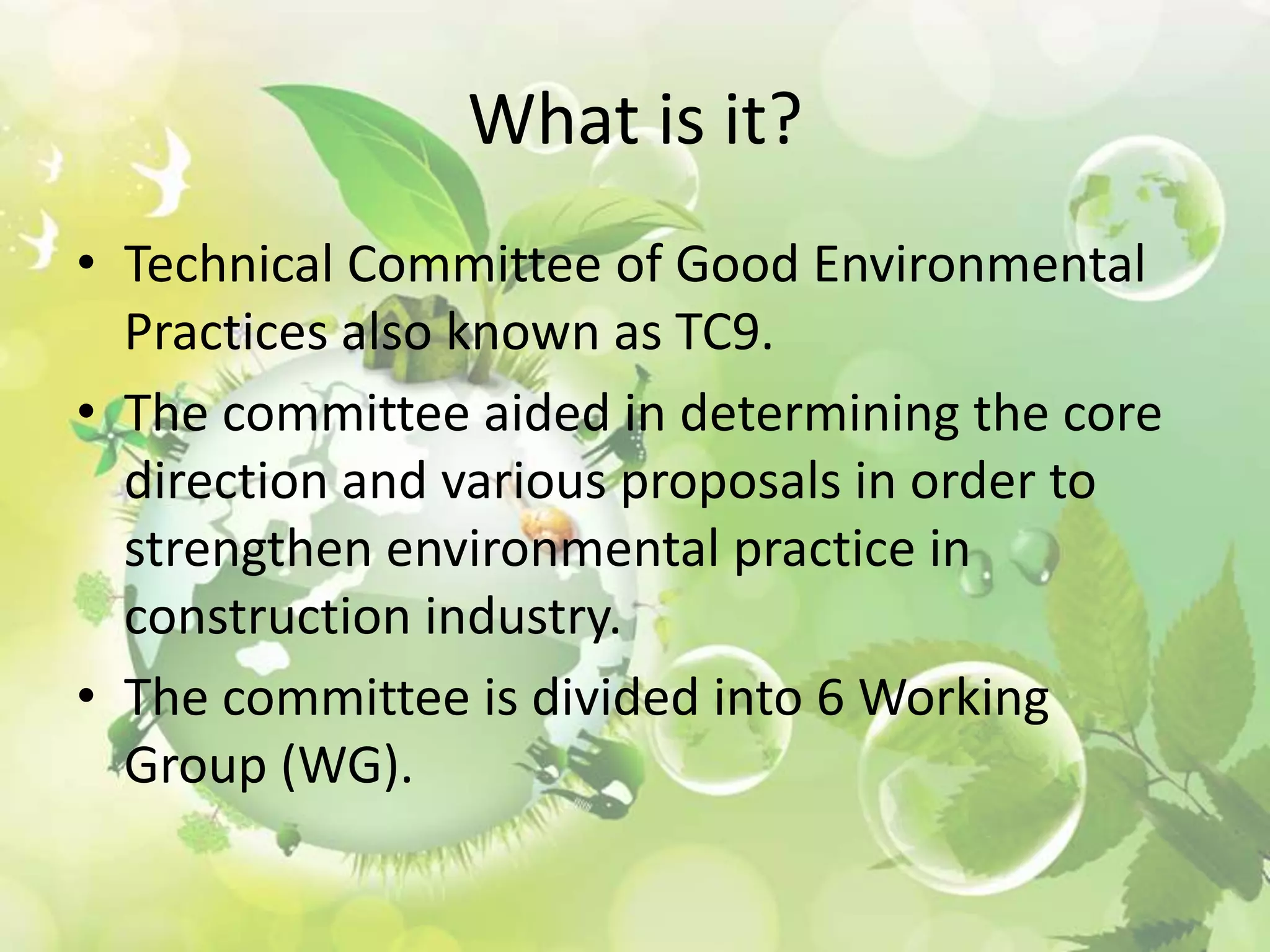 What is it?

• Technical Committee of Good Environmental Practices also known as TC9.

• The committee aided in determining the core direction and various proposals in order to strengthen environmental practice in construction industry.

• The committee is divided into 6 Working Group (WG).